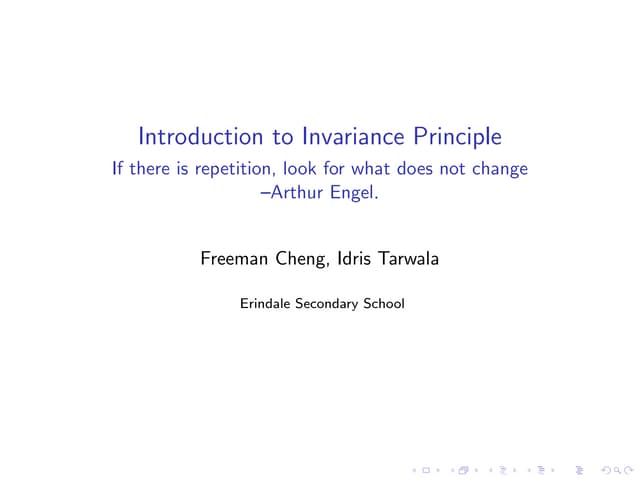 Introduction to Invariance Principle
If there is repetition, look for what does not change
–Arthur Engel.

Freeman Cheng, Idris Tarwala

Erindale Secondary School